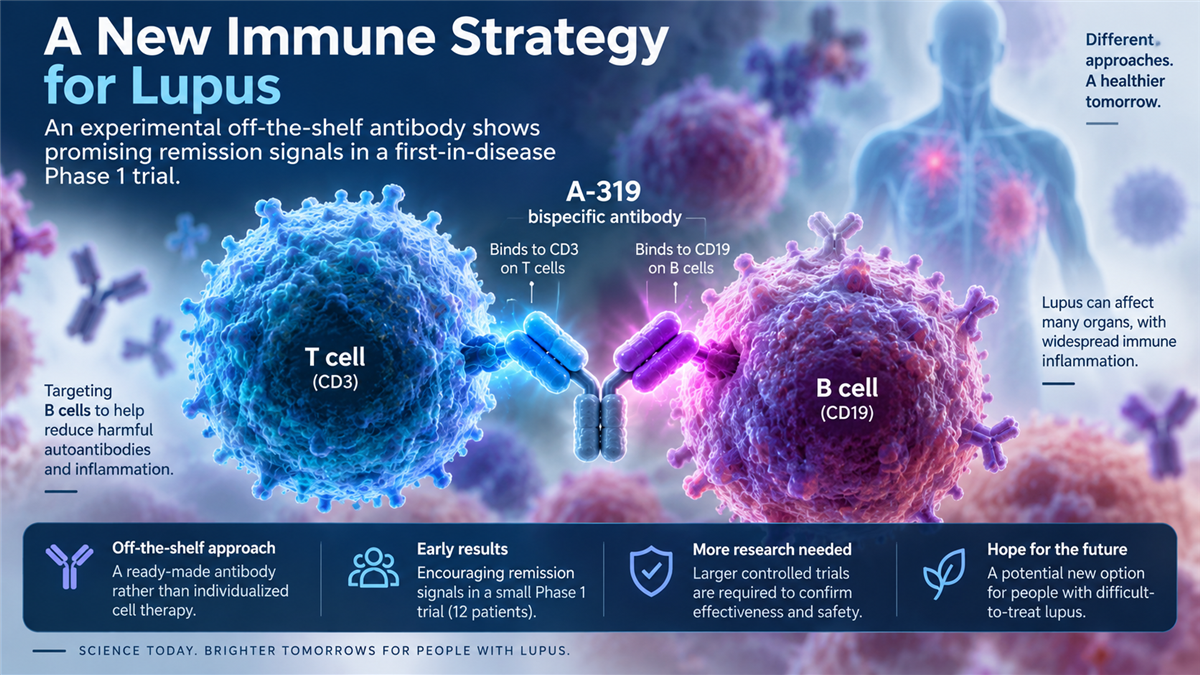 A New Immune Strategy for Lupus

An experimental off-the-shelf antibody shows promising remission signals in a first-in-disease Phase 1 trial.

Different approaches. A healthier tomorrow.

A-319
bispecific antibody

Binds to CD3 on T cells

Binds to CD19 on B cells

T cell
(CD3)

B cell
(CD19)

Targeting B cells to help reduce harmful autoantibodies and inflammation.

Lupus can affect many organs, with widespread immune inflammation.

Off-the-shelf approach
A ready-made antibody rather than individualized cell therapy.

Early results
Encouraging remission signals in a small Phase 1 trial (12 patients).

More research needed
Larger controlled trials are required to confirm effectiveness and safety.

Hope for the future
A potential new option for people with difficult-to-treat lupus.

SCIENCE TODAY. BRIGHTER TOMORROWS FOR PEOPLE WITH LUPUS.